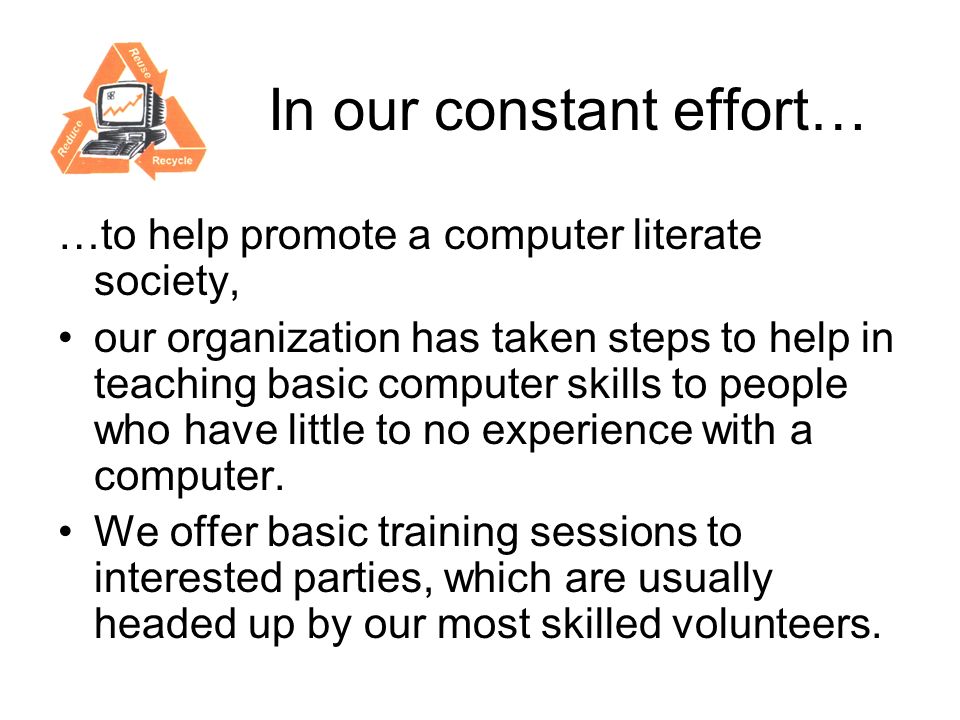 Reuse
Reduce
Recycle

In our constant effort…

…to help promote a computer literate society,

• our organization has taken steps to help in teaching basic computer skills to people who have little to no experience with a computer.

• We offer basic training sessions to interested parties, which are usually headed up by our most skilled volunteers.